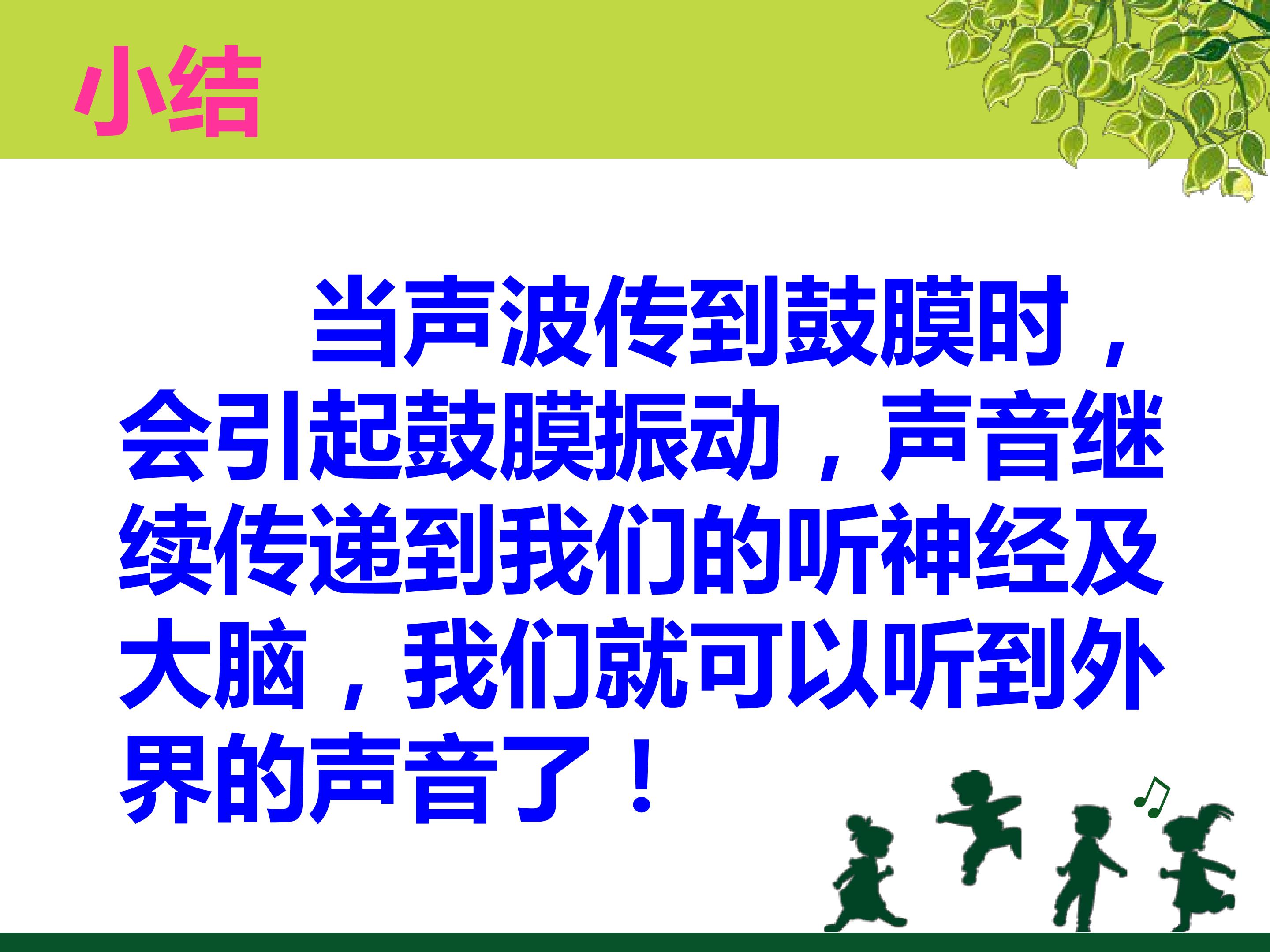 小结

当声波传到鼓膜时，会引起鼓膜振动，声音继续传递到我们的听神经及大脑，我们就可以听到外界的声音了！